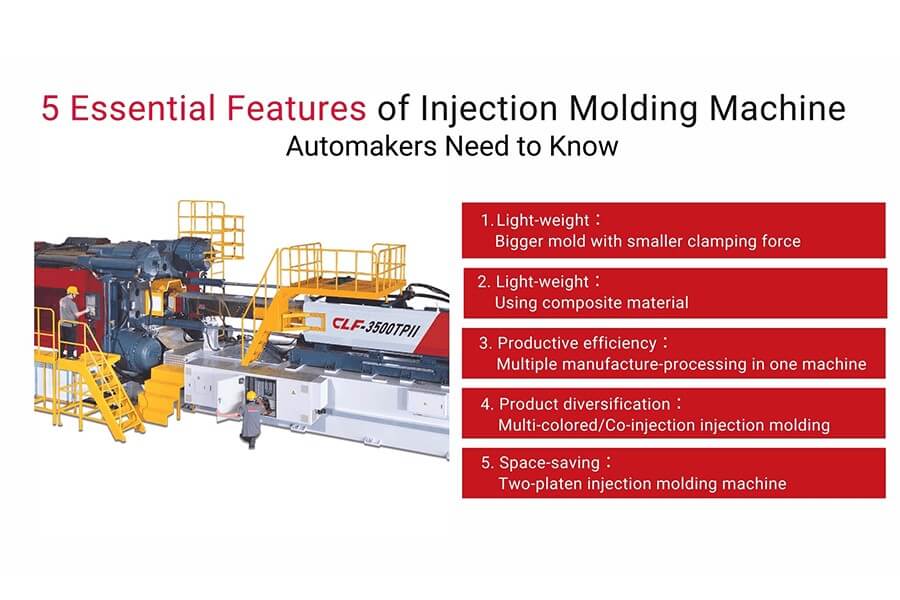 5 Essential Features of Injection Molding Machine
Automakers Need to Know

CLF-3500TPII

1. Light-weight：
Bigger mold with smaller clamping force

2. Light-weight：
Using composite material

3. Productive efficiency：
Multiple manufacture-processing in one machine

4. Product diversification：
Multi-colored/Co-injection injection molding

5. Space-saving：
Two-platen injection molding machine